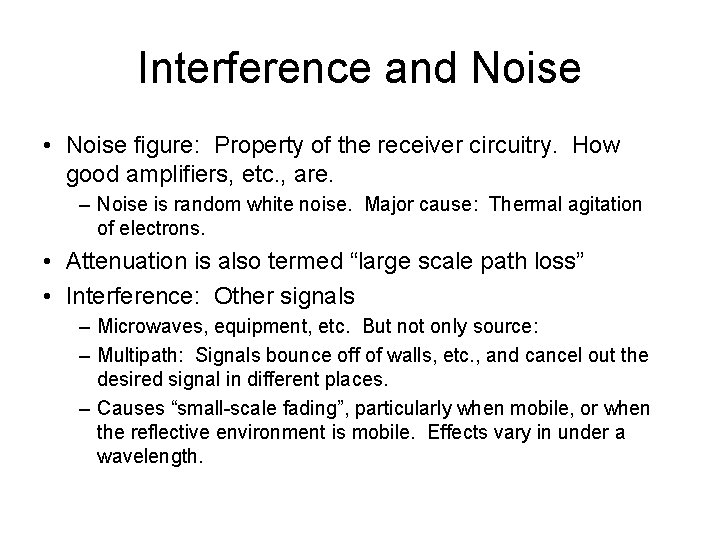 Interference and Noise

• Noise figure: Property of the receiver circuitry. How good amplifiers, etc., are.
– Noise is random white noise. Major cause: Thermal agitation of electrons.
• Attenuation is also termed “large scale path loss”
• Interference: Other signals
– Microwaves, equipment, etc. But not only source:
– Multipath: Signals bounce off of walls, etc., and cancel out the desired signal in different places.
– Causes “small-scale fading”, particularly when mobile, or when the reflective environment is mobile. Effects vary in under a wavelength.